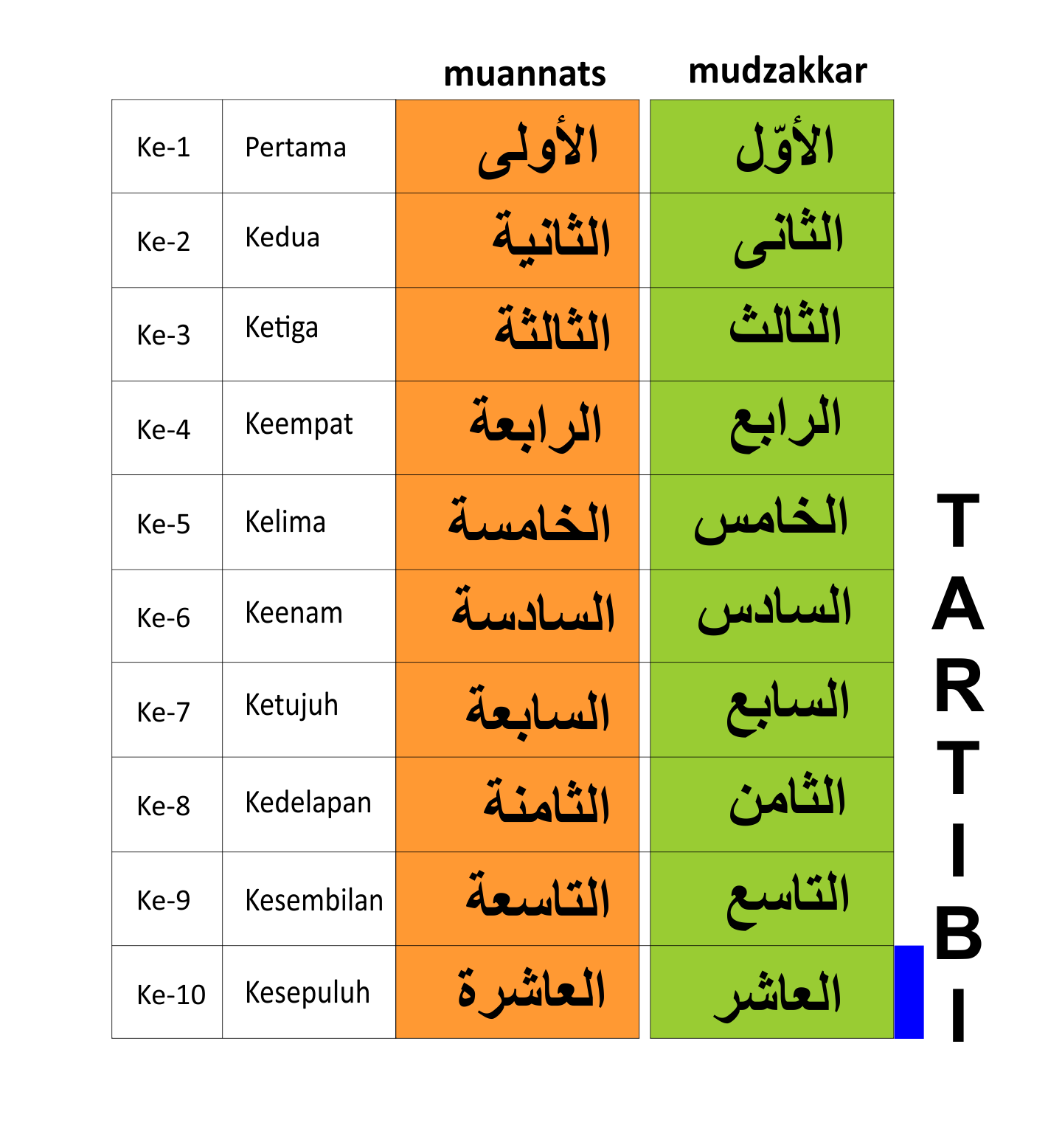 | | | muannats | mudzakkar |
|---|---|---|---|
| Ke-1 | Pertama | الأولى | الأوّل |
| Ke-2 | Kedua | الثانية | الثانى |
| Ke-3 | Ketiga | الثالثة | الثالث |
| Ke-4 | Keempat | الرابعة | الرابع |
| Ke-5 | Kelima | الخامسة | الخامس |
| Ke-6 | Keenam | السادسة | السادس |
| Ke-7 | Ketujuh | السابعة | السابع |
| Ke-8 | Kedelapan | الثامنة | الثامن |
| Ke-9 | Kesembilan | التاسعة | التاسع |
| Ke-10 | Kesepuluh | العاشرة | العاشر |

TARTIBI